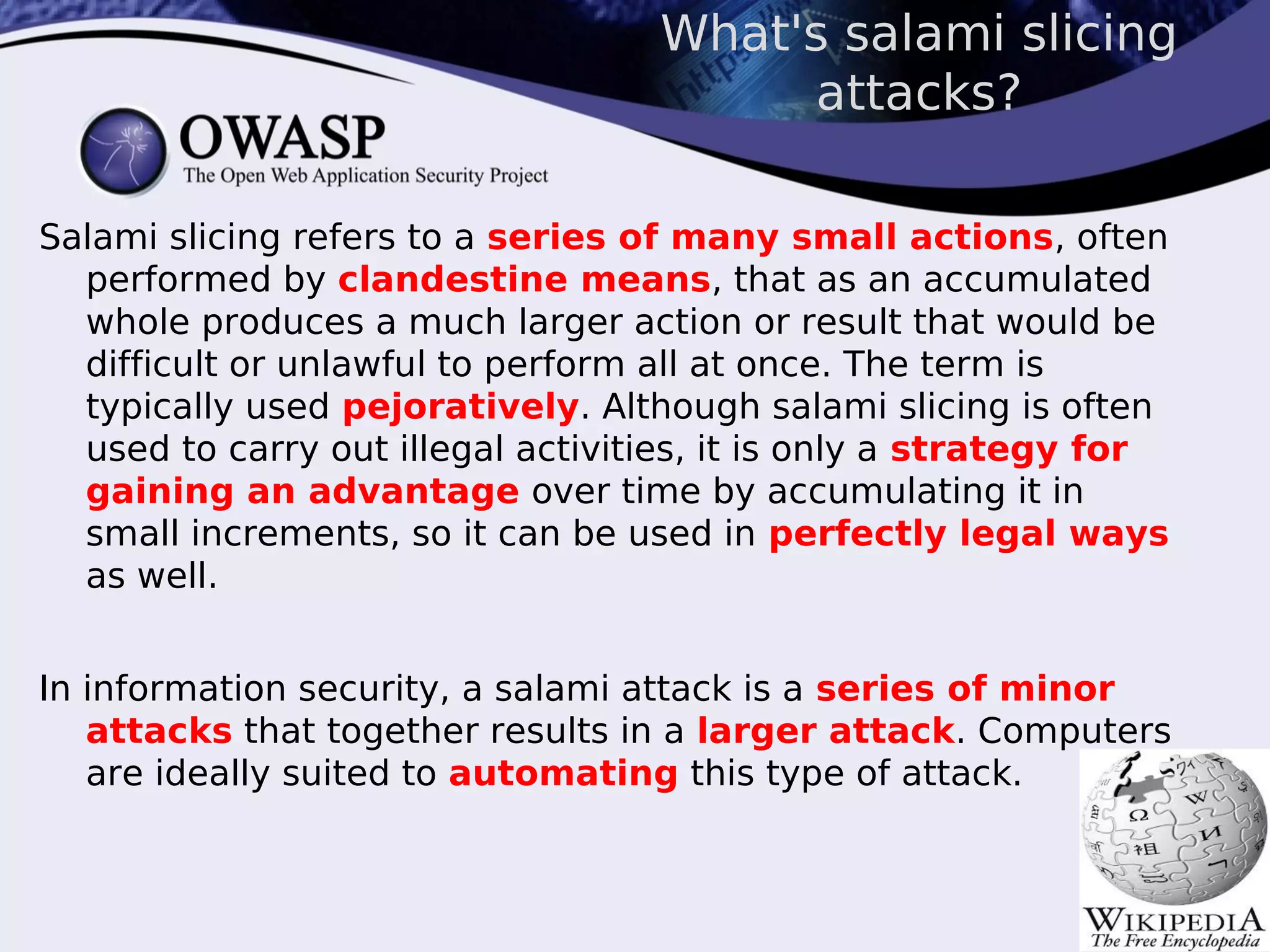 What's salami slicing attacks?

OWASP
The Open Web Application Security Project

Salami slicing refers to a series of many small actions, often performed by clandestine means, that as an accumulated whole produces a much larger action or result that would be difficult or unlawful to perform all at once. The term is typically used pejoratively. Although salami slicing is often used to carry out illegal activities, it is only a strategy for gaining an advantage over time by accumulating it in small increments, so it can be used in perfectly legal ways as well.

In information security, a salami attack is a series of minor attacks that together results in a larger attack. Computers are ideally suited to automating this type of attack.

WIKIPEDIA
The Free Encyclopedia